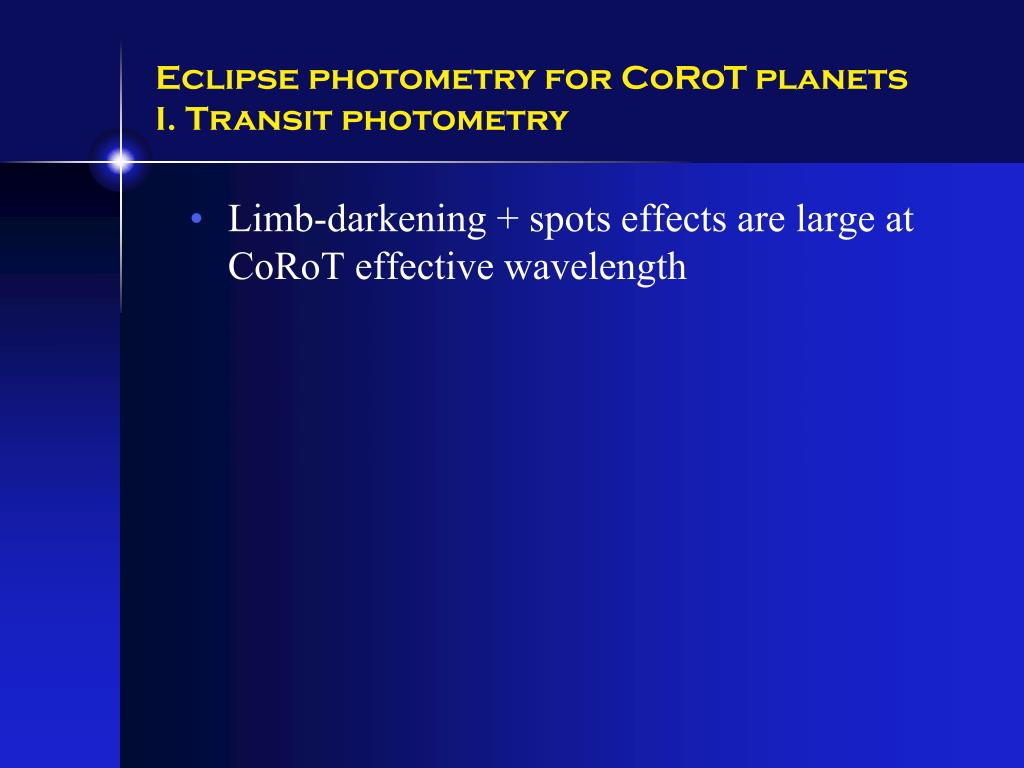 Eclipse photometry for CoRoT planets
I. Transit photometry

• Limb-darkening + spots effects are large at CoRoT effective wavelength